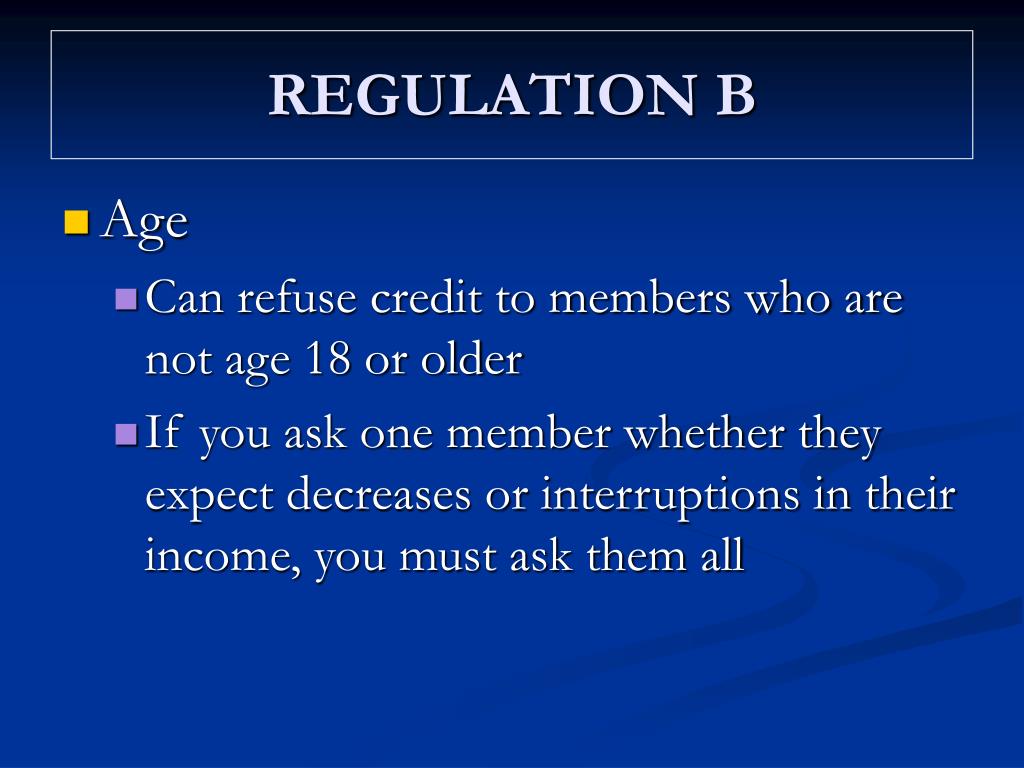 REGULATION B

Age

Can refuse credit to members who are not age 18 or older

If you ask one member whether they expect decreases or interruptions in their income, you must ask them all